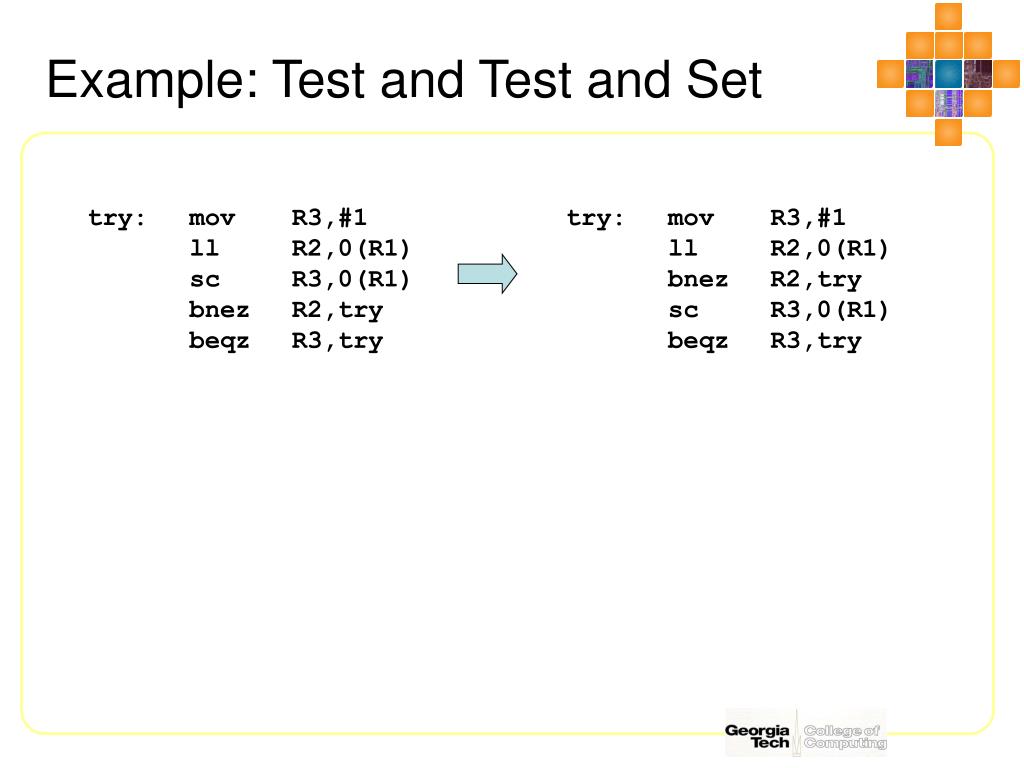 Example: Test and Test and Set

try: mov R3,#1
ll R2,0(R1)
sc R3,0(R1)
bnez R2,try
beqz R3,try

try: mov R3,#1
ll R2,0(R1)
bnez R2,try
sc R3,0(R1)
beqz R3,try

Georgia Tech College of Computing